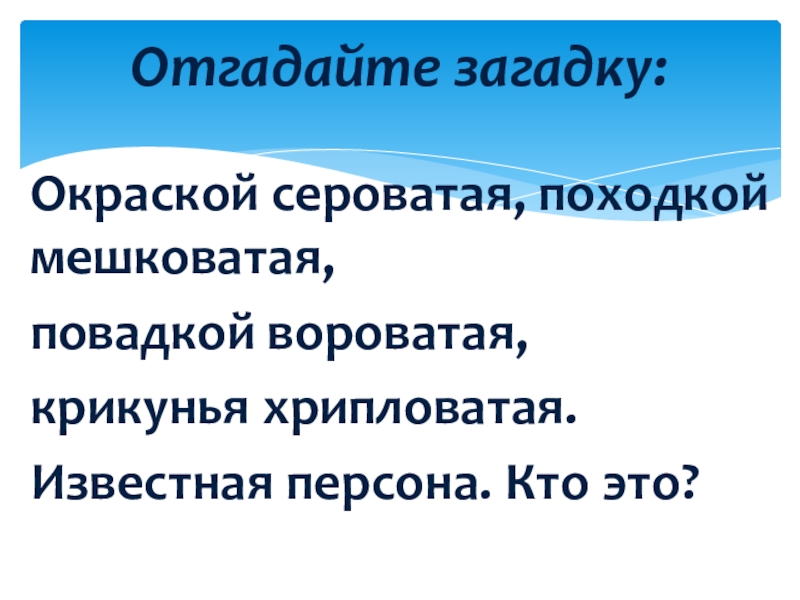 Отгадайте загадку:

Окраской сероватая, походкой мешковатая,

повадкой вороватая,

крикунья хрипловатая.

Известная персона. Кто это?